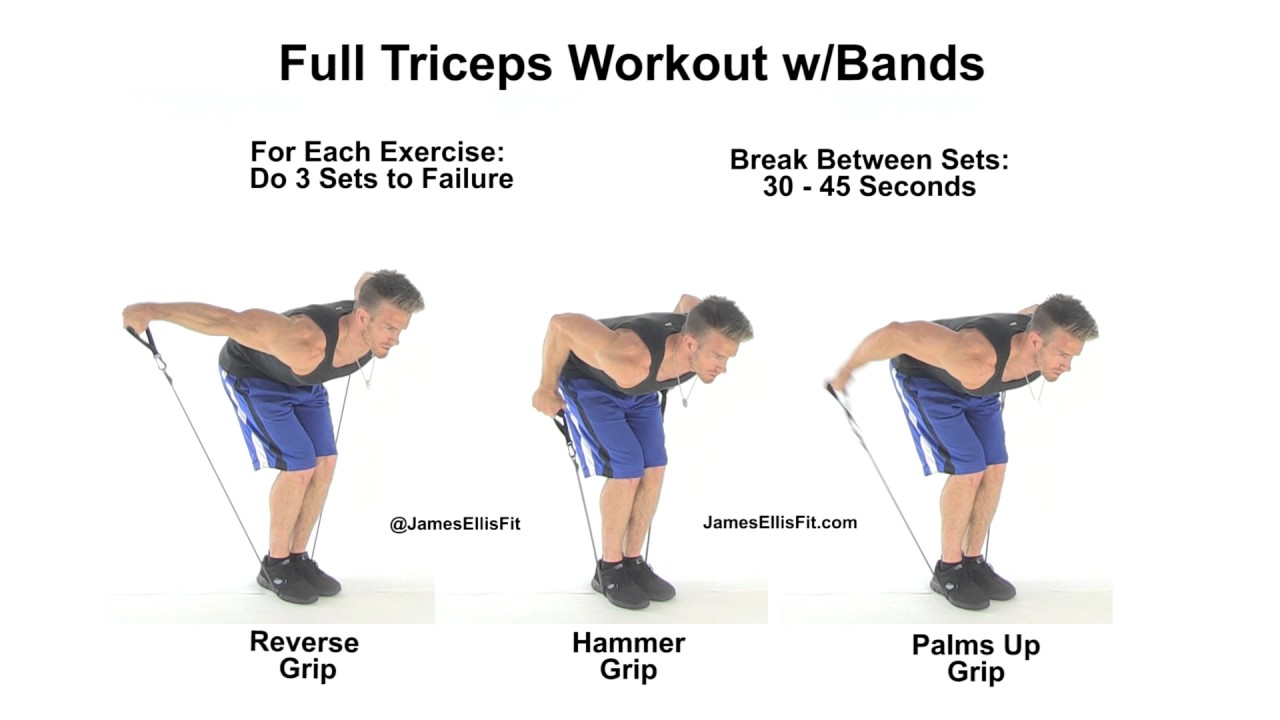 Full Triceps Workout w/Bands

For Each Exercise:
Do 3 Sets to Failure

Break Between Sets:
30 - 45 Seconds

@JamesEllisFit

JamesEllisFit.com

Reverse Grip

Hammer Grip

Palms Up Grip